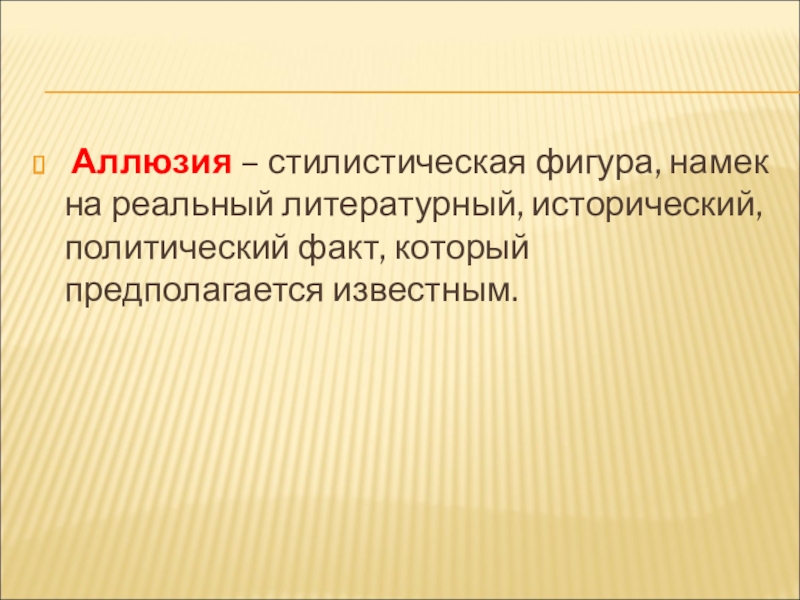 Аллюзия – стилистическая фигура, намек на реальный литературный, исторический, политический факт, который предполагается известным.